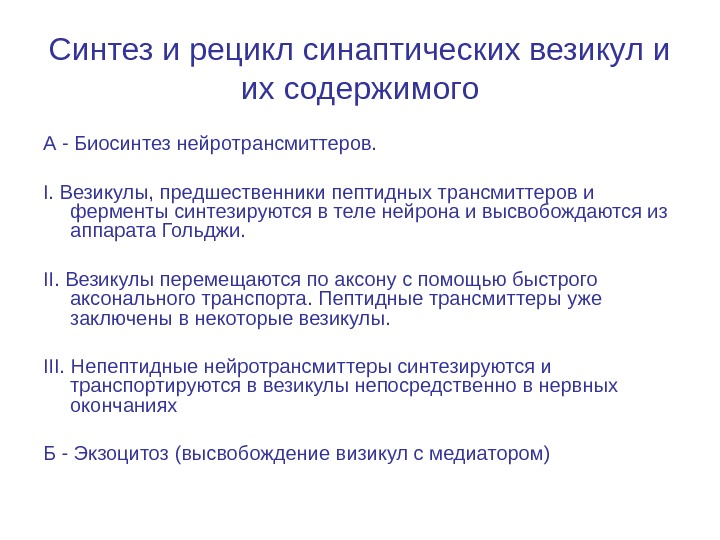 Синтез и рецикл синаптических везикул и их содержимого

А - Биосинтез нейротрансмиттеров.

I. Везикулы, предшественники пептидных трансмиттеров и ферменты синтезируются в теле нейрона и высвобождаются из аппарата Гольджи.

II. Везикулы перемещаются по аксону с помощью быстрого аксонального транспорта. Пептидные трансмиттеры уже заключены в некоторые везикулы.

III. Непептидные нейротрансмиттеры синтезируются и транспортируются в везикулы непосредственно в нервных окончаниях

Б - Экзоцитоз (высвобождение визикул с медиатором)